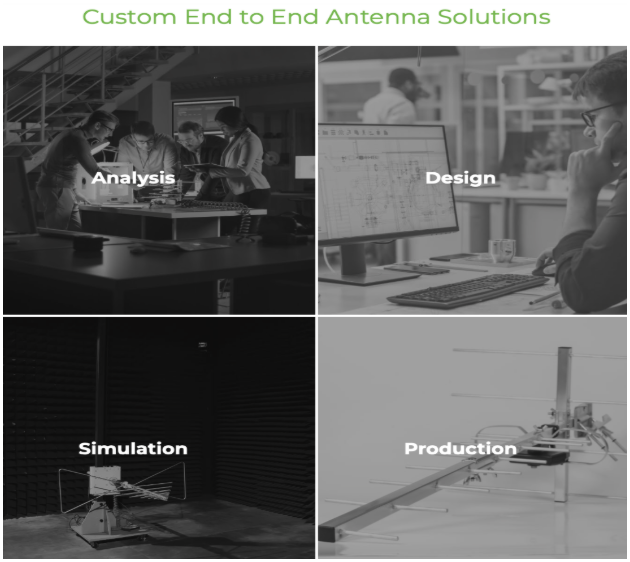 Custom End to End Antenna Solutions

Analysis

Design

Simulation

Production